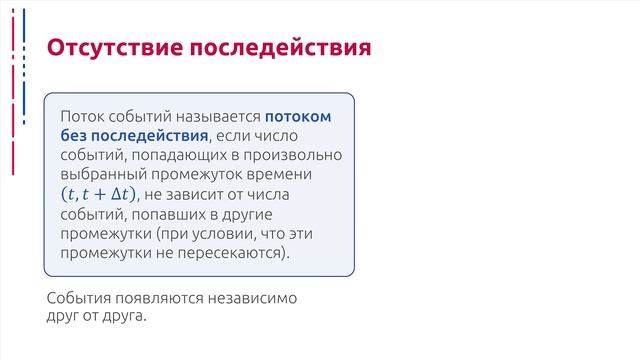 Отсутствие последействия

Поток событий называется потоком без последействия, если число событий, попадающих в произвольно выбранный промежуток времени $(t, t + \Delta t)$, не зависит от числа событий, попавших в другие промежутки (при условии, что эти промежутки не пересекаются).

События появляются независимо друг от друга.